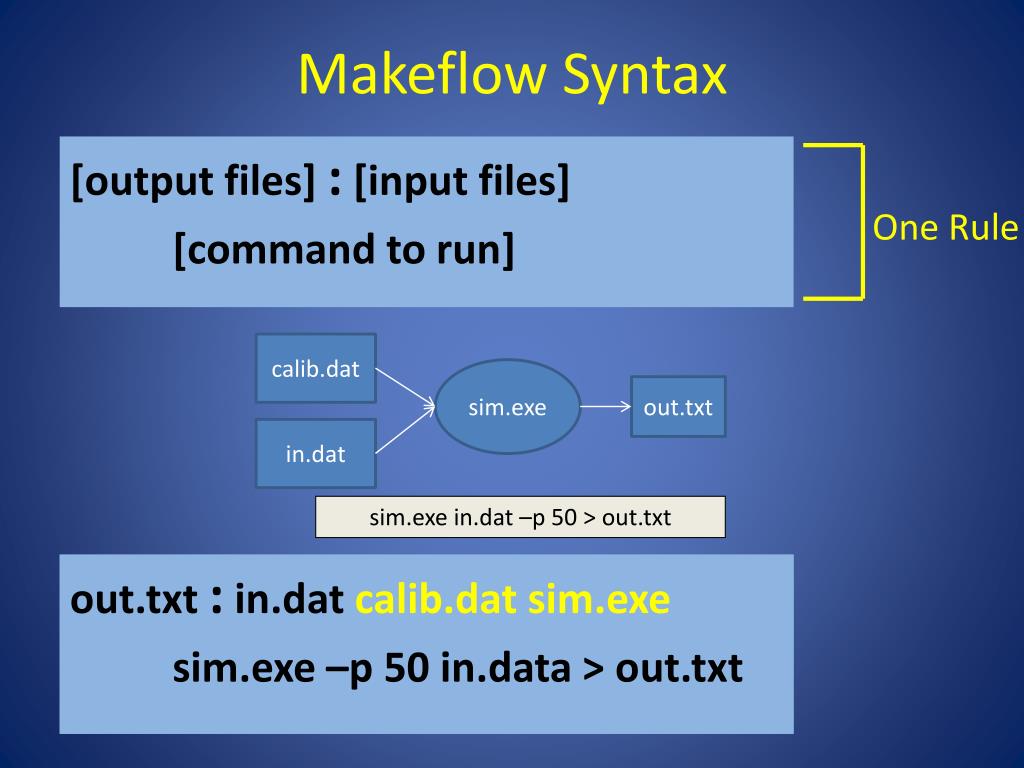 Makeflow Syntax

[output files] : [input files]

[command to run]

One Rule

calib.dat

in.dat

sim.exe

out.txt

sim.exe in.dat –p 50 > out.txt

out.txt : in.dat calib.dat sim.exe

sim.exe –p 50 in.data > out.txt